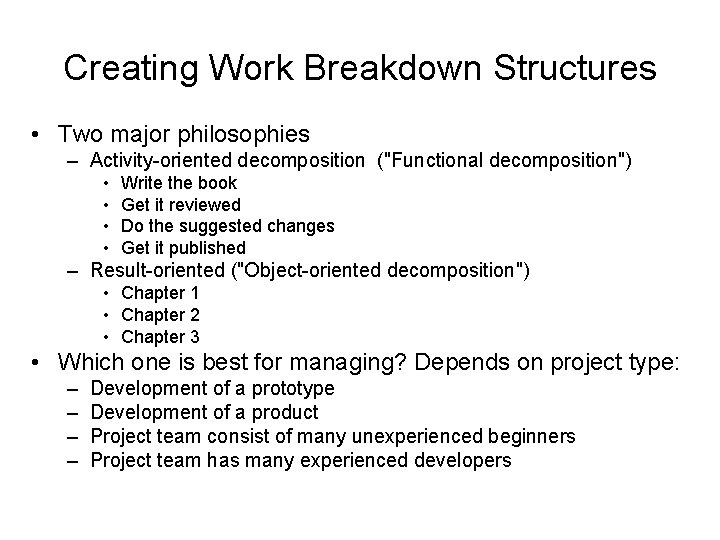 Creating Work Breakdown Structures

• Two major philosophies
  – Activity-oriented decomposition ("Functional decomposition")
    • Write the book
    • Get it reviewed
    • Do the suggested changes
    • Get it published
  – Result-oriented ("Object-oriented decomposition")
    • Chapter 1
    • Chapter 2
    • Chapter 3
• Which one is best for managing? Depends on project type:
  – Development of a prototype
  – Development of a product
  – Project team consist of many unexperienced beginners
  – Project team has many experienced developers